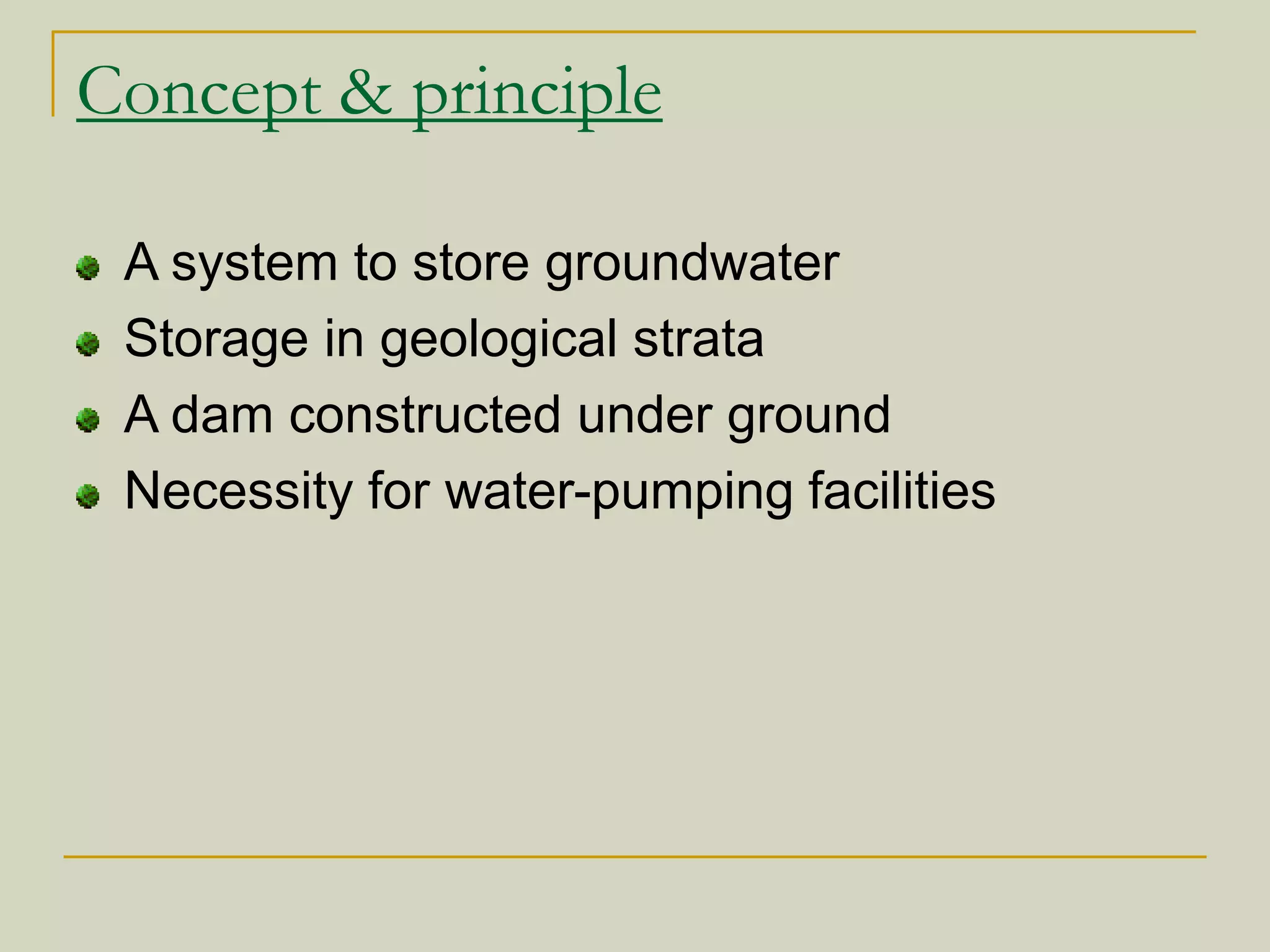 Concept & principle

- A system to store groundwater
- Storage in geological strata
- A dam constructed under ground
- Necessity for water-pumping facilities